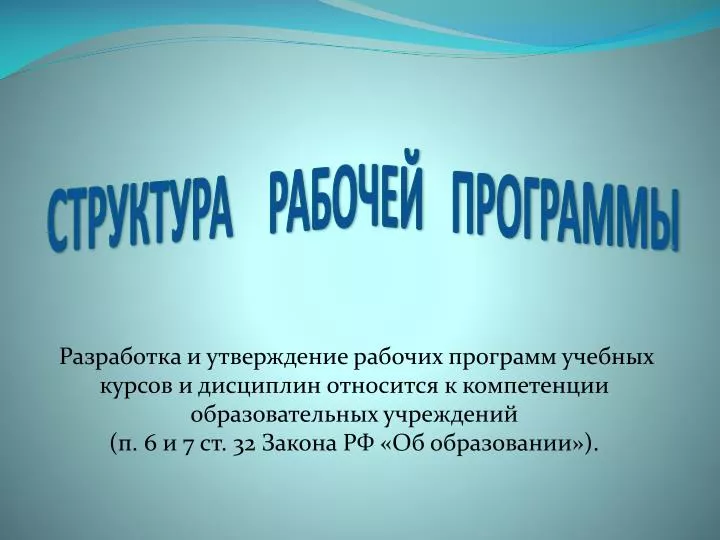 СТРУКТУРА РАБОЧЕЙ ПРОГРАММЫ

Разработка и утверждение рабочих программ учебных курсов и дисциплин относится к компетенции образовательных учреждений
(п. 6 и 7 ст. 32 Закона РФ «Об образовании»).